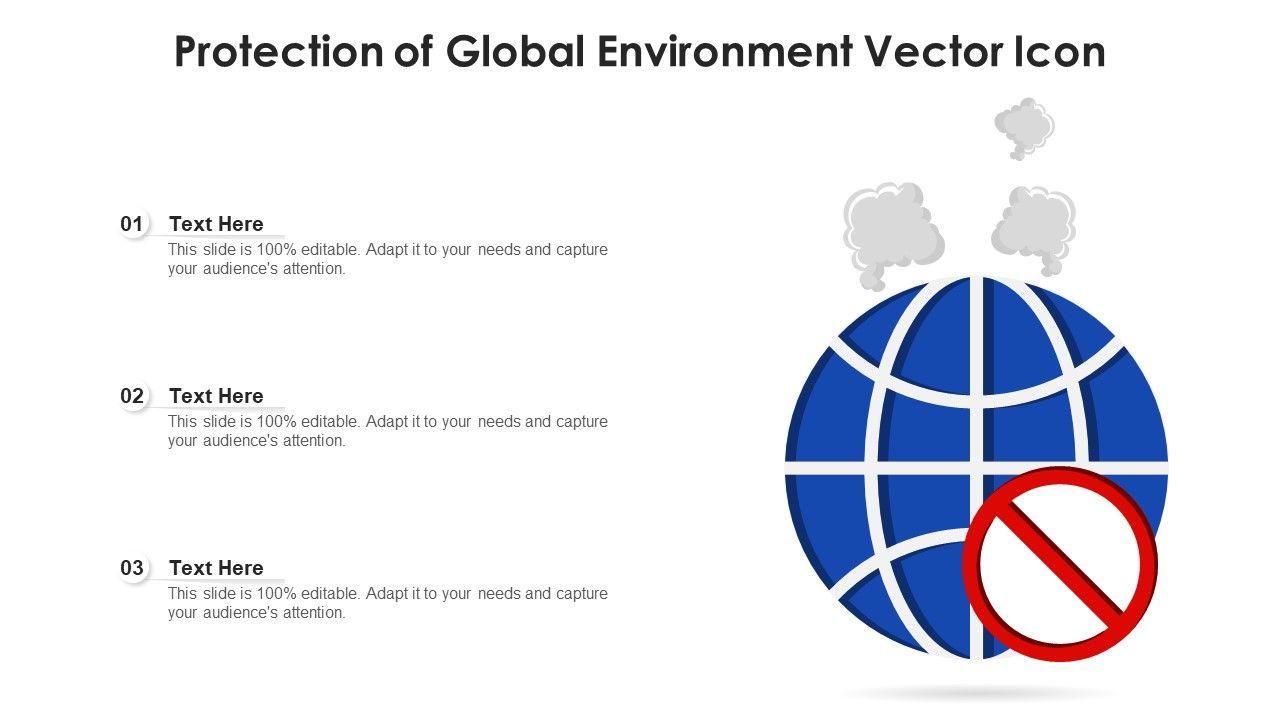 Protection of Global Environment Vector Icon

01 Text Here
This slide is 100% editable. Adapt it to your needs and capture your audience's attention.

02 Text Here
This slide is 100% editable. Adapt it to your needs and capture your audience's attention.

03 Text Here
This slide is 100% editable. Adapt it to your needs and capture your audience's attention.